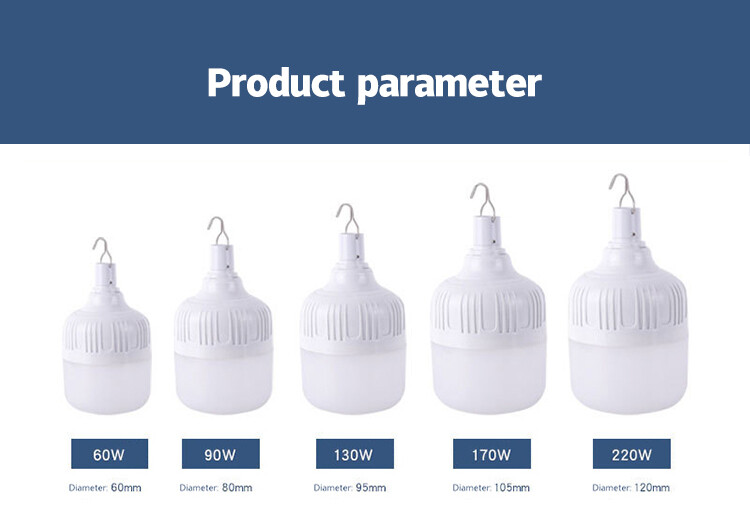 Product parameter

60W
Diameter: 60mm

90W
Diameter: 80mm

130W
Diameter: 95mm

170W
Diameter: 105mm

220W
Diameter: 120mm